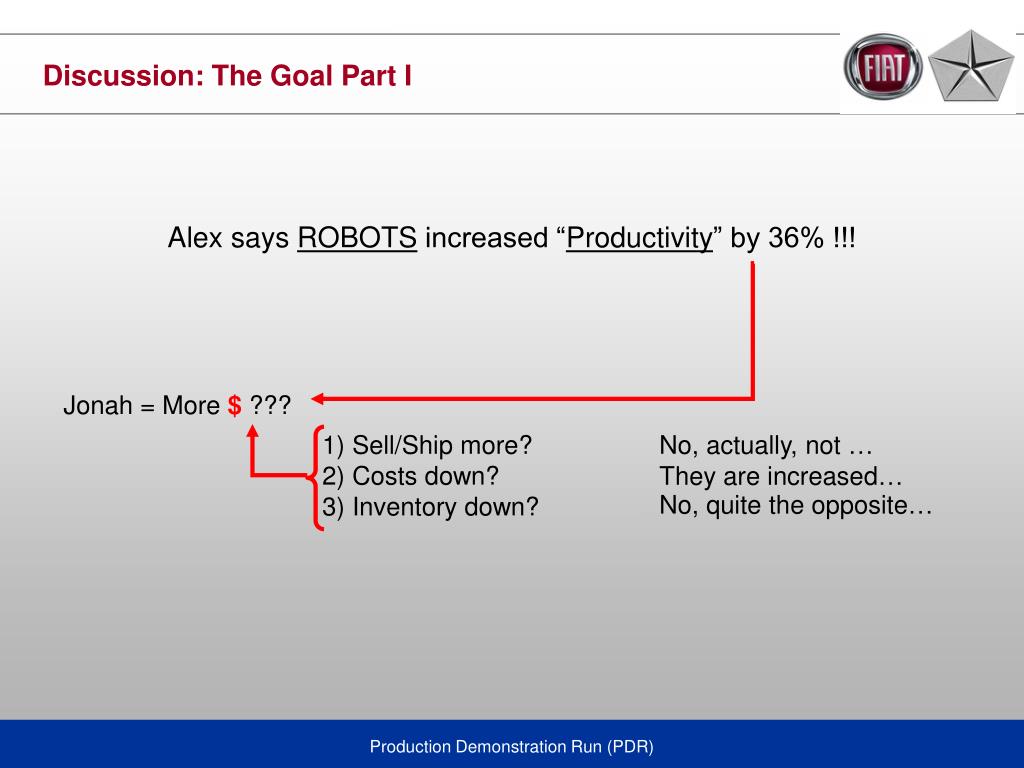 Discussion: The Goal Part I

FIAT

Alex says ROBOTS increased “Productivity” by 36% !!!

Jonah = More $ ???

1) Sell/Ship more?
2) Costs down?
3) Inventory down?

No, actually, not …
They are increased…
No, quite the opposite…

Production Demonstration Run (PDR)